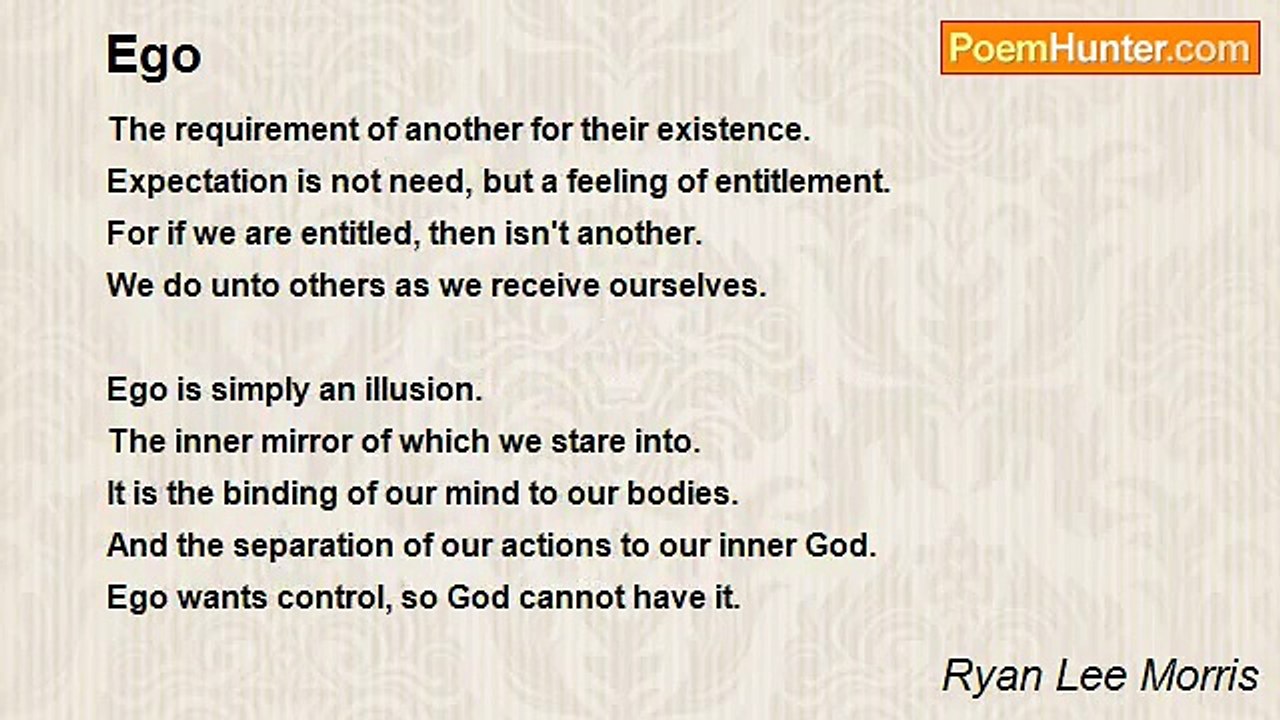 Ego

PoemHunter.com

The requirement of another for their existence.
Expectation is not need, but a feeling of entitlement.
For if we are entitled, then isn't another.
We do unto others as we receive ourselves.

Ego is simply an illusion.
The inner mirror of which we stare into.
It is the binding of our mind to our bodies.
And the separation of our actions to our inner God.
Ego wants control, so God cannot have it.

Ryan Lee Morris